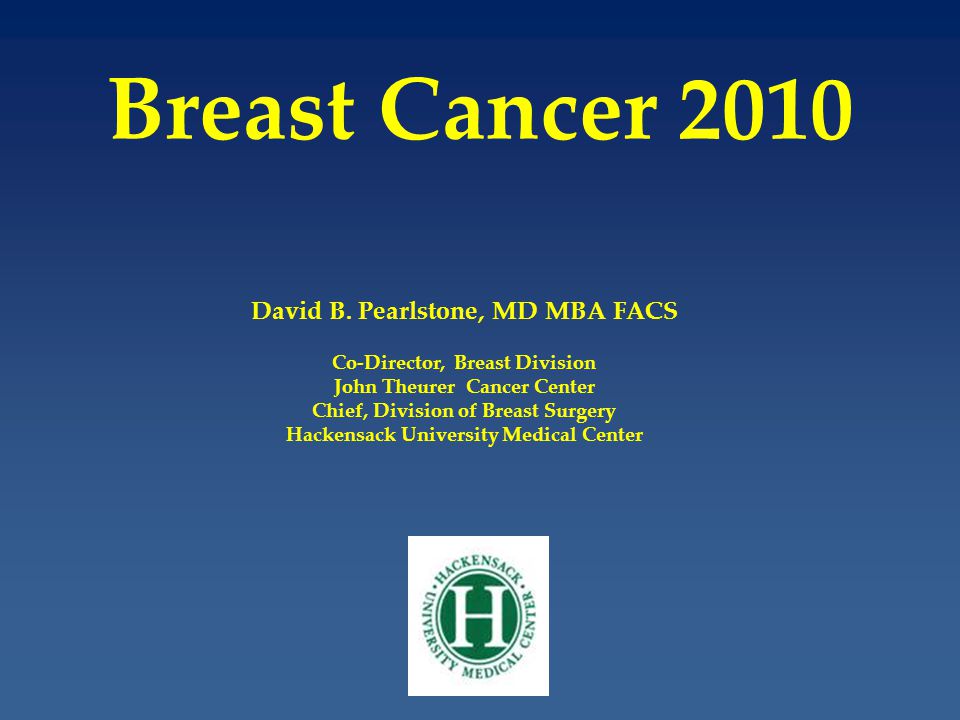 Breast Cancer 2010

David B. Pearlstone, MD MBA FACS

Co-Director, Breast Division
John Theurer Cancer Center
Chief, Division of Breast Surgery
Hackensack University Medical Center

HACKENSACK UNIVERSITY MEDICAL CENTER
H